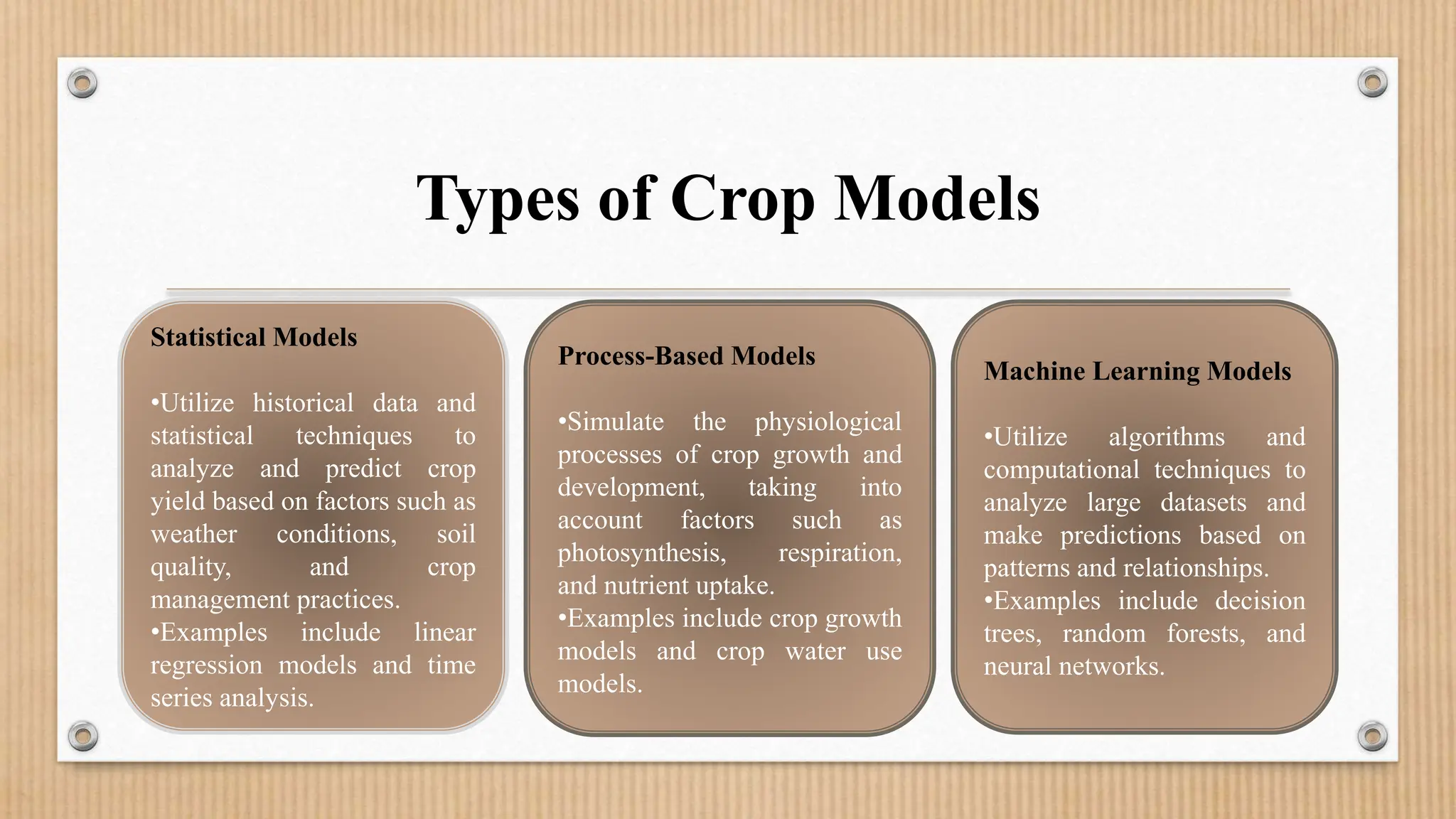 Types of Crop Models

Statistical Models

•Utilize historical data and statistical techniques to analyze and predict crop yield based on factors such as weather conditions, soil quality, and crop management practices.
•Examples include linear regression models and time series analysis.

Process-Based Models

•Simulate the physiological processes of crop growth and development, taking into account factors such as photosynthesis, respiration, and nutrient uptake.
•Examples include crop growth models and crop water use models.

Machine Learning Models

•Utilize algorithms and computational techniques to analyze large datasets and make predictions based on patterns and relationships.
•Examples include decision trees, random forests, and neural networks.